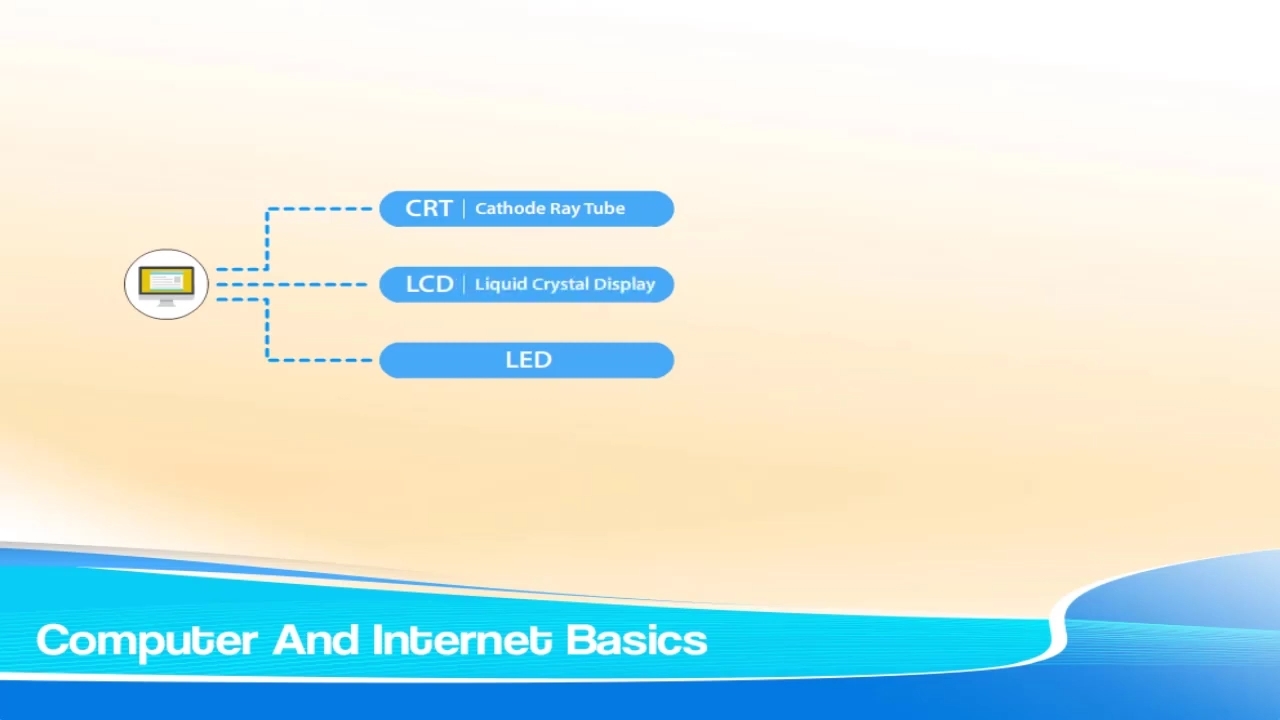 CRT | Cathode Ray Tube

LCD | Liquid Crystal Display

LED

Computer And Internet Basics